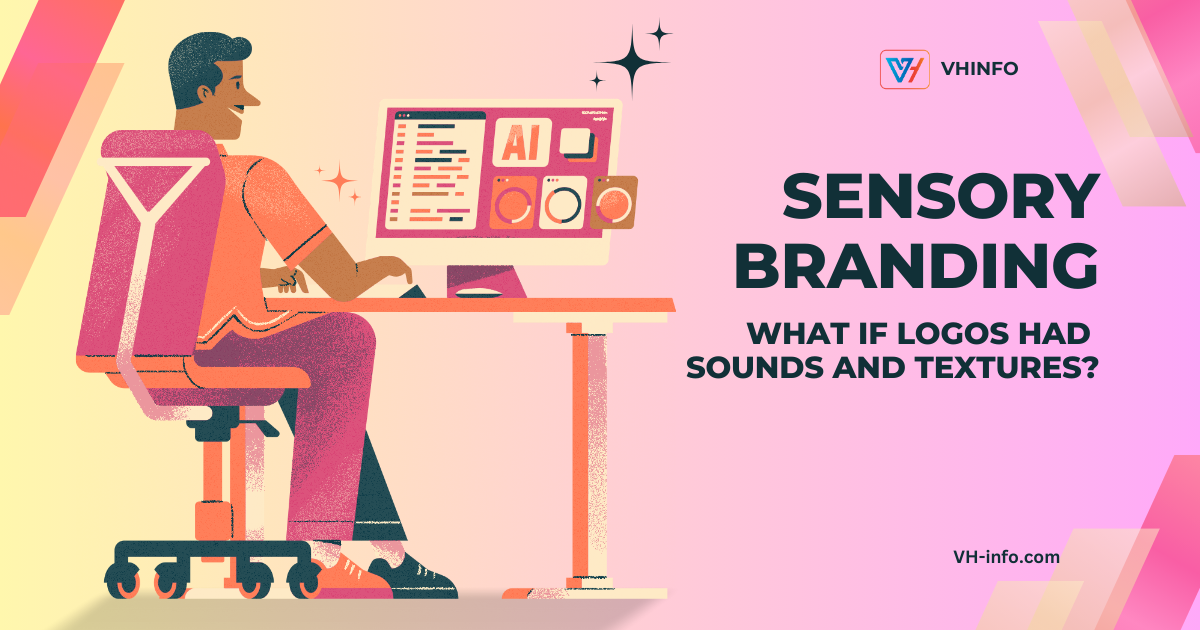 AI

VHINFO

SENSORY BRANDING

WHAT IF LOGOS HAD SOUNDS AND TEXTURES?

VH-info.com